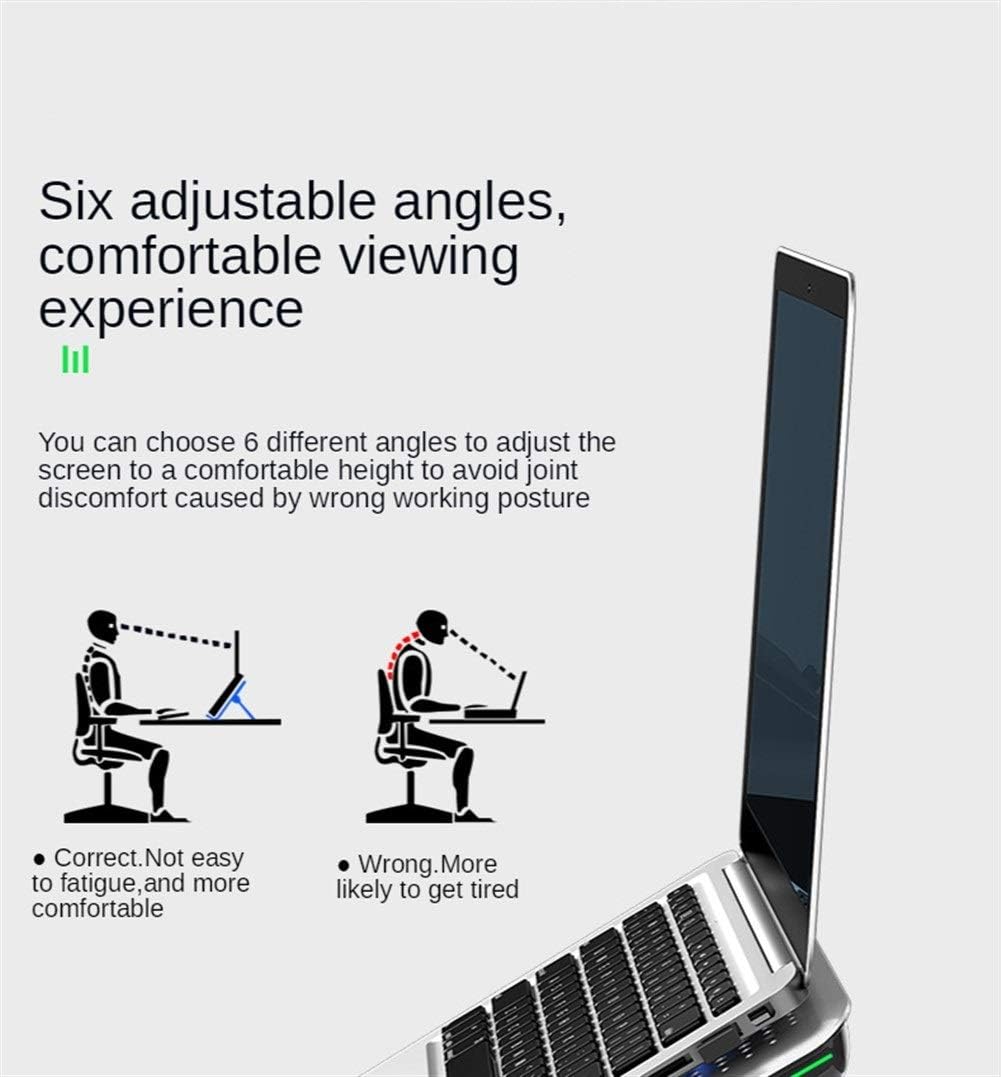 Six adjustable angles, comfortable viewing experience

You can choose 6 different angles to adjust the screen to a comfortable height to avoid joint discomfort caused by wrong working posture

● Correct.Not easy to fatigue,and more comfortable

● Wrong.More likely to get tired